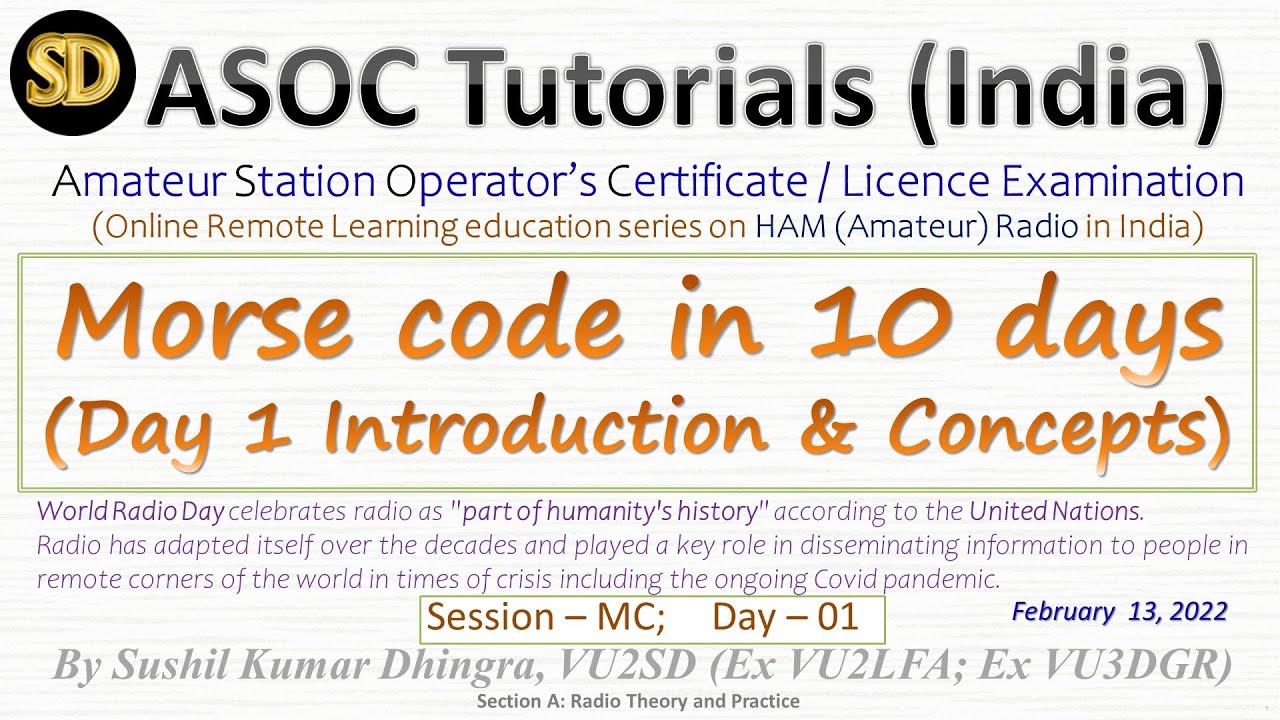 SD ASOC Tutorials (India)

Amateur Station Operator's Certificate / Licence Examination
(Online Remote Learning education series on HAM (Amateur) Radio in India)

Morse code in 10 days
(Day 1 Introduction & Concepts)

World Radio Day celebrates radio as "part of humanity's history" according to the United Nations. Radio has adapted itself over the decades and played a key role in disseminating information to people in remote corners of the world in times of crisis including the ongoing Covid pandemic.

Session – MC; Day – 01

February 13, 2022

By Sushil Kumar Dhingra, VU2SD (Ex VU2LFA; Ex VU3DGR)

Section A: Radio Theory and Practice